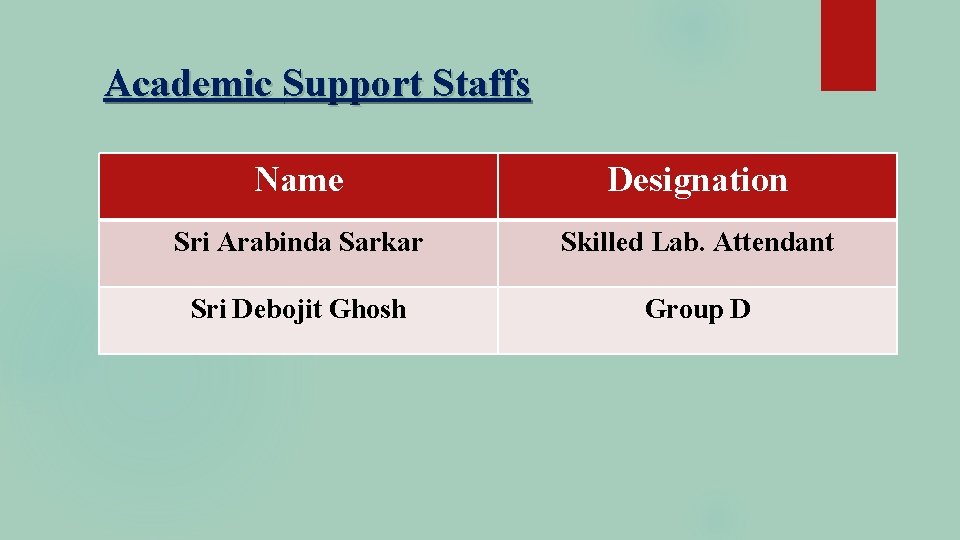 Academic Support Staffs

| Name | Designation |
|---|---|
| Sri Arabinda Sarkar | Skilled Lab. Attendant |
| Sri Debojit Ghosh | Group D |